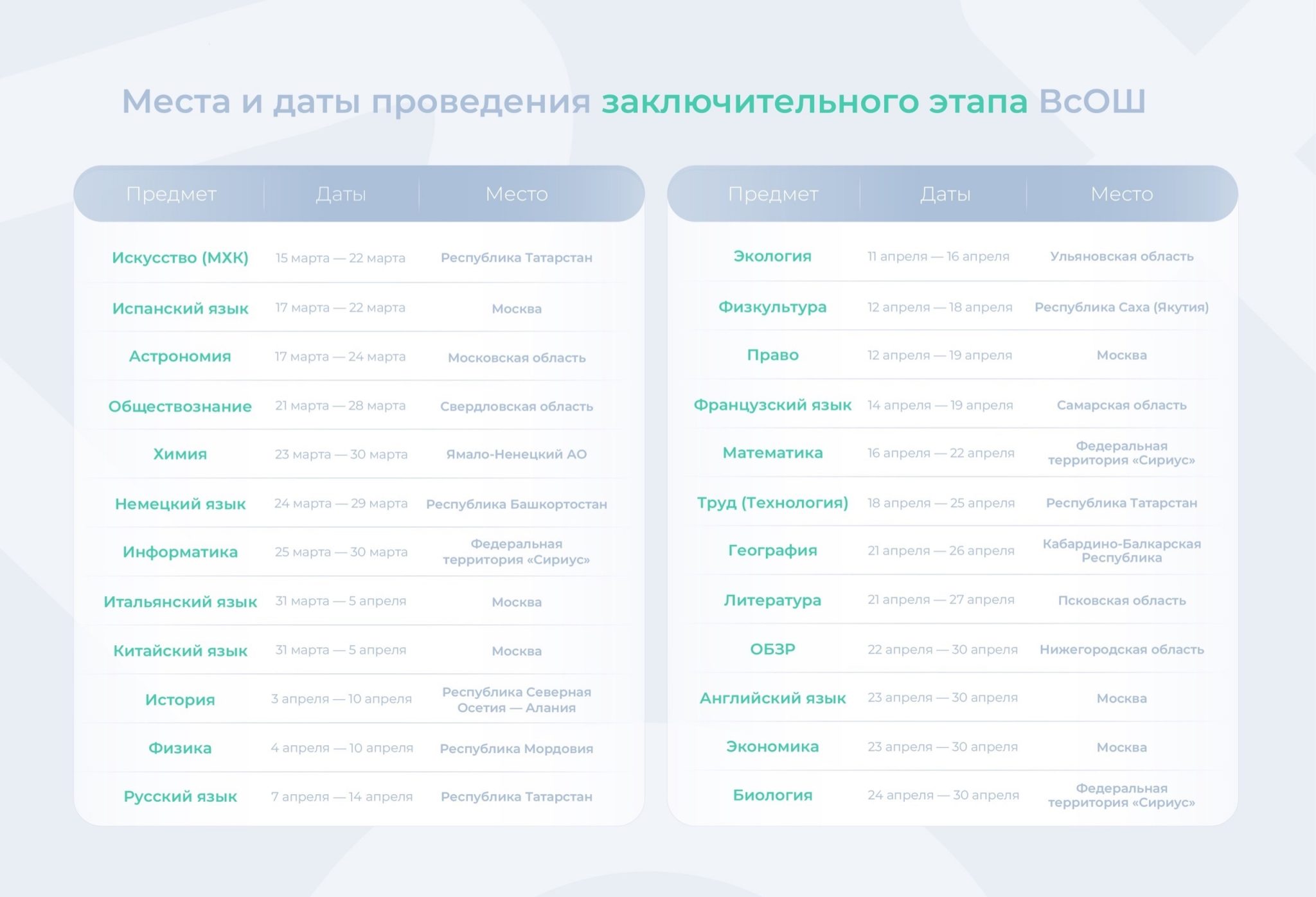 Места и даты проведения заключительного этапа ВсОШ

| Предмет | Даты | Место |
|---|---|---|
| Искусство (МХК) | 15 марта — 22 марта | Республика Татарстан |
| Испанский язык | 17 марта — 22 марта | Москва |
| Астрономия | 17 марта — 24 марта | Московская область |
| Обществознание | 21 марта — 28 марта | Свердловская область |
| Химия | 23 марта — 30 марта | Ямало-Ненецкий АО |
| Немецкий язык | 24 марта — 29 марта | Республика Башкортостан |
| Информатика | 25 марта — 30 марта | Федеральная территория «Сириус» |
| Итальянский язык | 31 марта — 5 апреля | Москва |
| Китайский язык | 31 марта — 5 апреля | Москва |
| История | 3 апреля — 10 апреля | Республика Северная Осетия — Алания |
| Физика | 4 апреля — 10 апреля | Республика Мордовия |
| Русский язык | 7 апреля — 14 апреля | Республика Татарстан |

| Предмет | Даты | Место |
|---|---|---|
| Экология | 11 апреля — 16 апреля | Ульяновская область |
| Физкультура | 12 апреля — 18 апреля | Республика Саха (Якутия) |
| Право | 12 апреля — 19 апреля | Москва |
| Французский язык | 14 апреля — 19 апреля | Самарская область |
| Математика | 16 апреля — 22 апреля | Федеральная территория «Сириус» |
| Труд (Технология) | 18 апреля — 25 апреля | Республика Татарстан |
| География | 21 апреля — 26 апреля | Кабардино-Балкарская Республика |
| Литература | 21 апреля — 27 апреля | Псковская область |
| ОБЗР | 22 апреля — 30 апреля | Нижегородская область |
| Английский язык | 23 апреля — 30 апреля | Москва |
| Экономика | 23 апреля — 30 апреля | Москва |
| Биология | 24 апреля — 30 апреля | Федеральная территория «Сириус» |